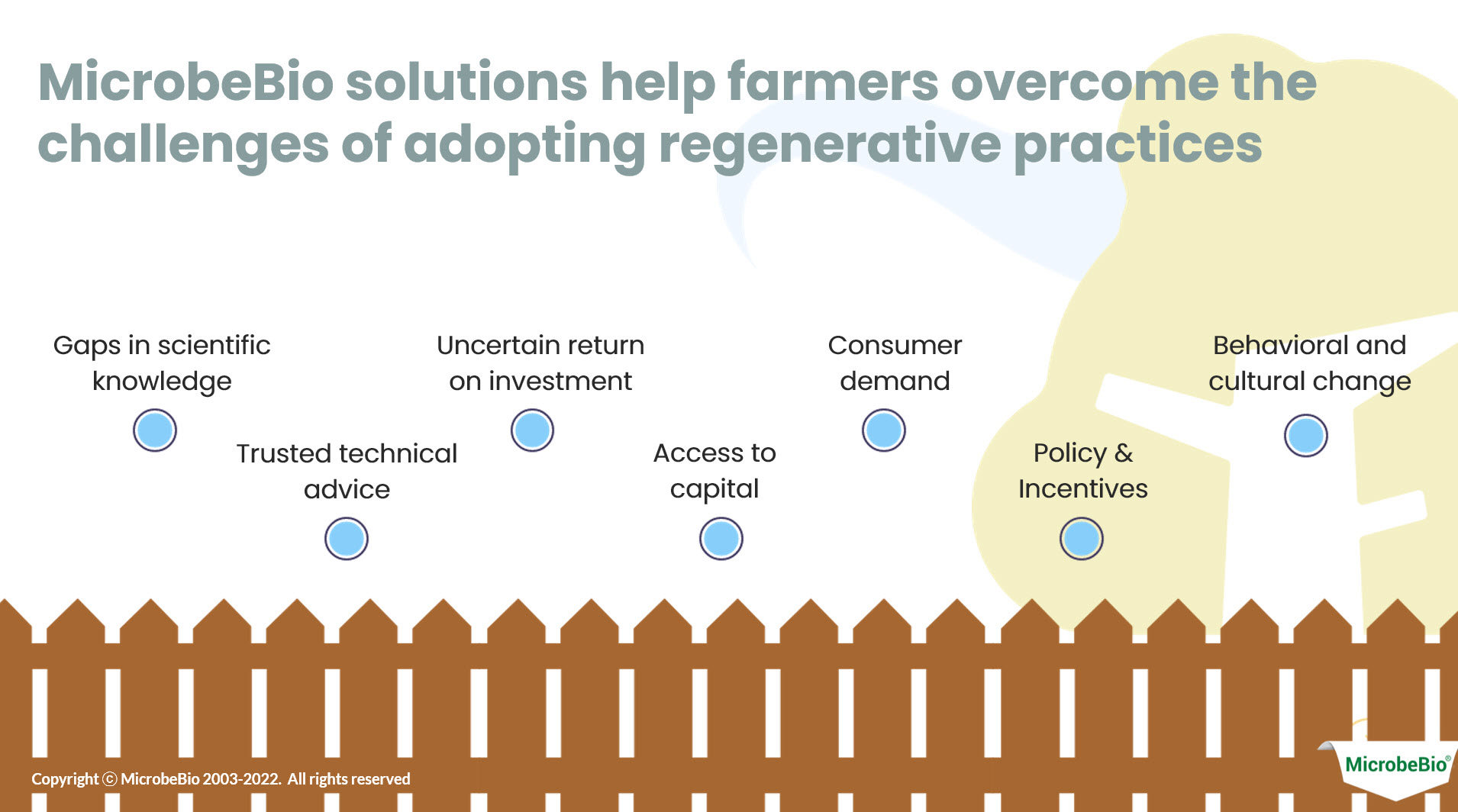 MicrobeBio solutions help farmers overcome the challenges of adopting regenerative practices

Gaps in scientific knowledge

Trusted technical advice

Uncertain return on investment

Access to capital

Consumer demand

Policy & Incentives

Behavioral and cultural change

Copyright © MicrobeBio 2003-2022. All rights reserved

MicrobeBio®